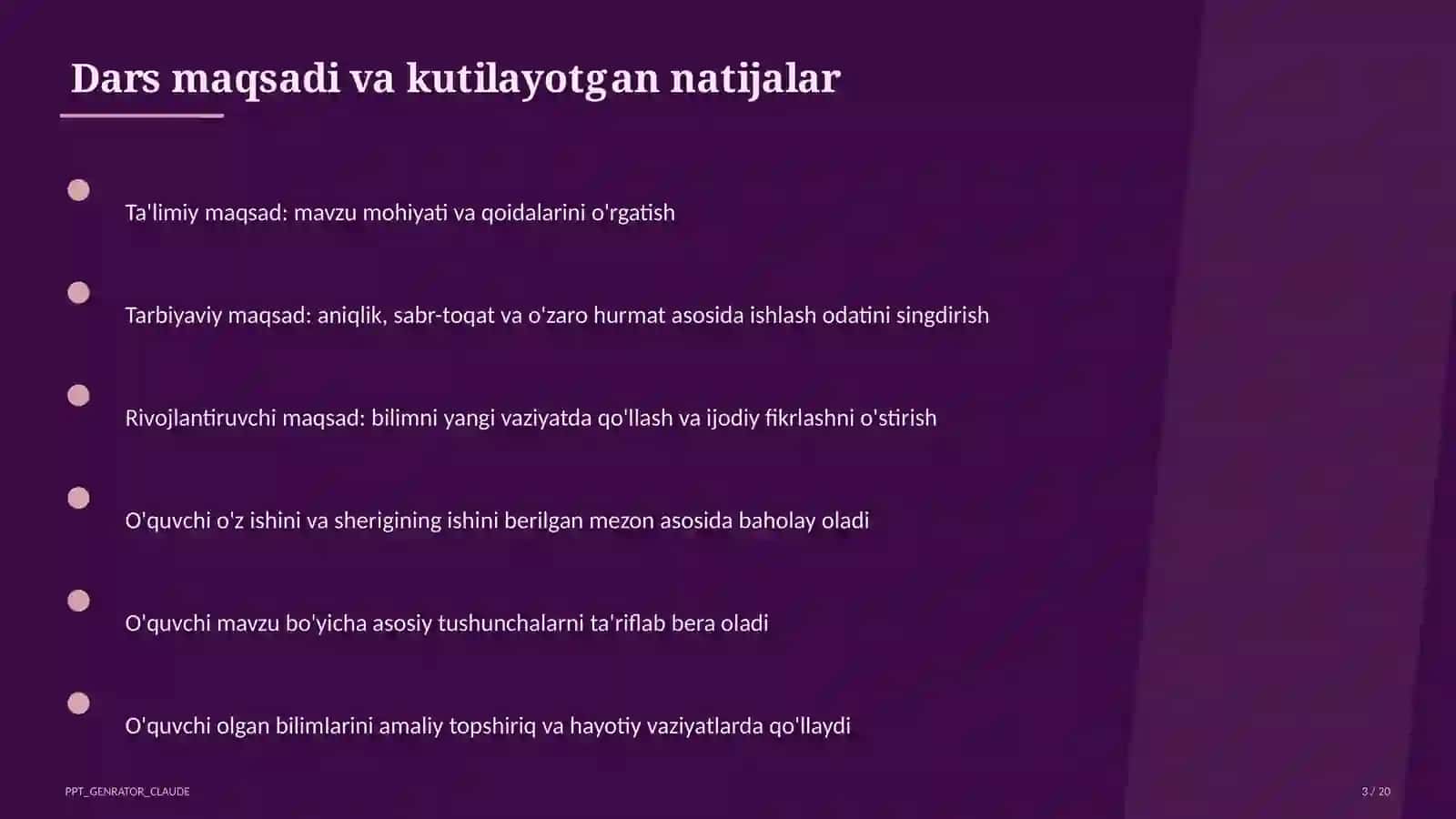 Dars maqsadi va kutilayotgan natijalar

Ta'limiy maqsad: mavzu mohiyati va qoidalarini o'rgatish

Tarbiyaviy maqsad: aniqlik, sabr-toqat va o'zaro hurmat asosida ishlash odatini singdirish

Rivojlantiruvchi maqsad: bilimni yangi vaziyatda qo'llash va ijodiy fikrlashni o'stirish

O'quvchi o'z ishini va sherigining ishini berilgan mezon asosida baholay oladi

O'quvchi mavzu bo'yicha asosiy tushunchalarni ta'riflab bera oladi

O'quvchi olgan bilimlarini amaliy topshiriq va hayotiy vaziyatlarda qo'llaydi

PPT_GENRATOR_CLAUDE

3 / 20